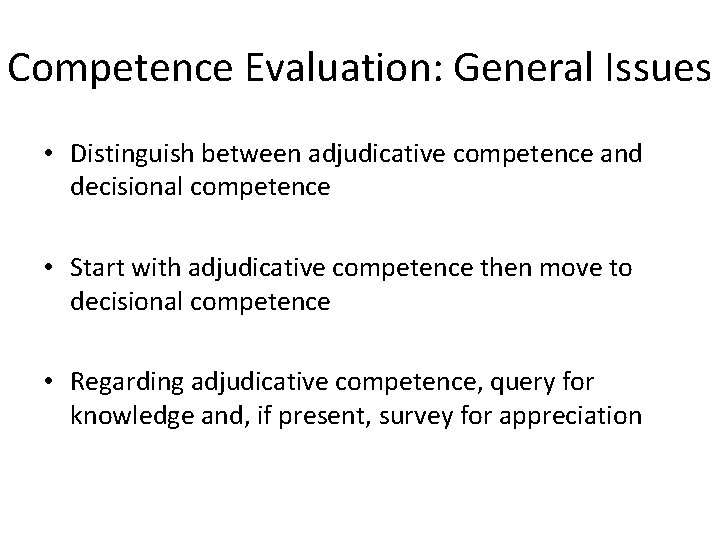 Competence Evaluation: General Issues

• Distinguish between adjudicative competence and decisional competence

• Start with adjudicative competence then move to decisional competence

• Regarding adjudicative competence, query for knowledge and, if present, survey for appreciation